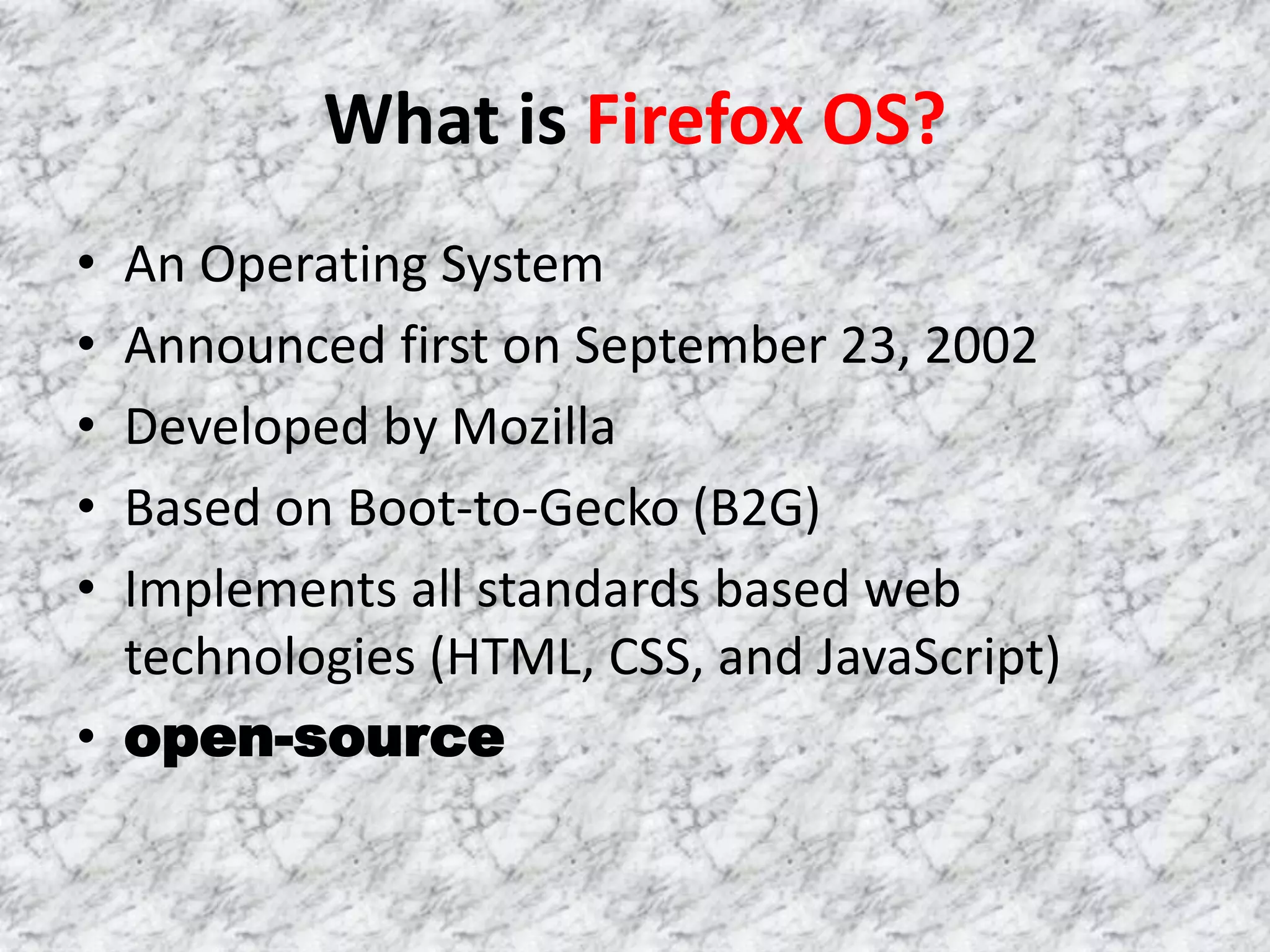 What is Firefox OS?

• An Operating System
• Announced first on September 23, 2002
• Developed by Mozilla
• Based on Boot-to-Gecko (B2G)
• Implements all standards based web technologies (HTML, CSS, and JavaScript)
• open-source